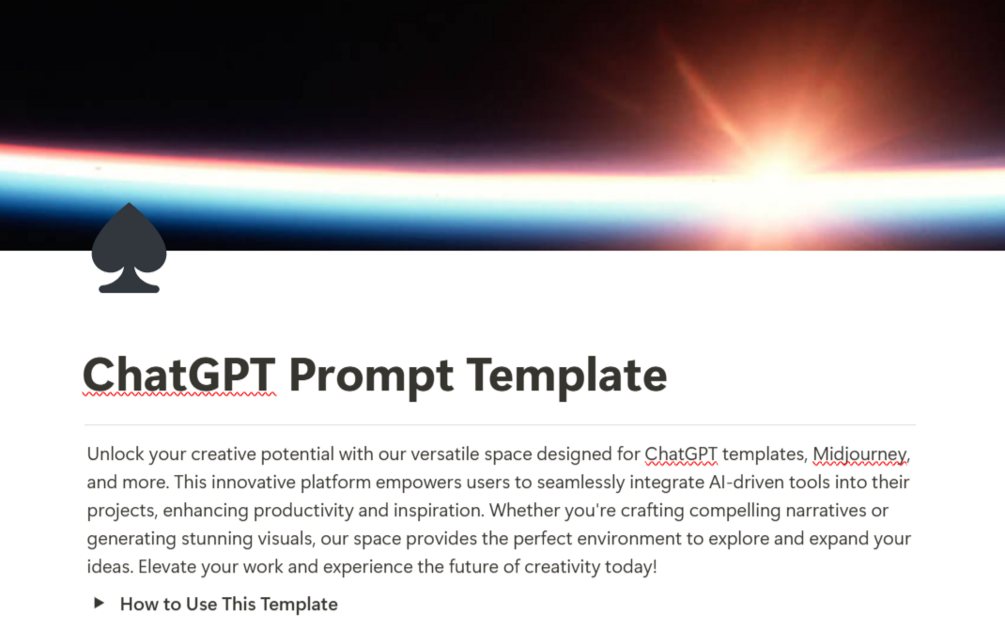 ChatGPT Prompt Template

Unlock your creative potential with our versatile space designed for ChatGPT templates, Midjourney, and more. This innovative platform empowers users to seamlessly integrate AI-driven tools into their projects, enhancing productivity and inspiration. Whether you're crafting compelling narratives or generating stunning visuals, our space provides the perfect environment to explore and expand your ideas. Elevate your work and experience the future of creativity today!

How to Use This Template